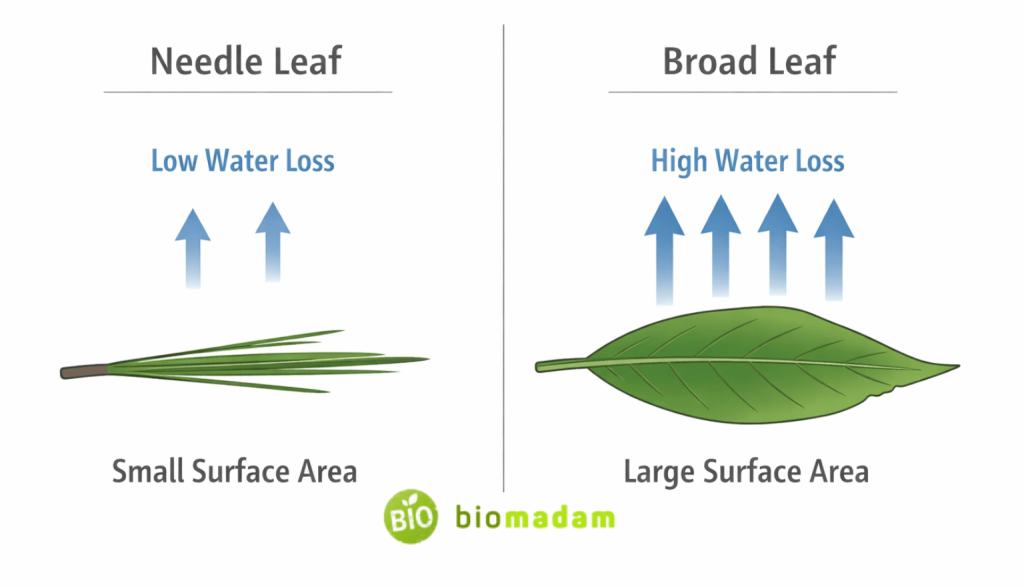 Needle Leaf

Low Water Loss

Small Surface Area

Broad Leaf

High Water Loss

Large Surface Area

BIO biomadam